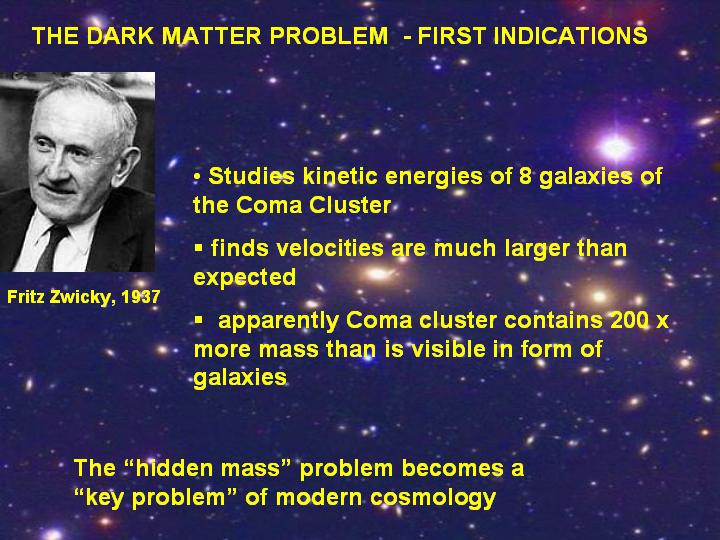 THE DARK MATTER PROBLEM - FIRST INDICATIONS

Fritz Zwicky, 1937

• Studies kinetic energies of 8 galaxies of the Coma Cluster

▪ finds velocities are much larger than expected

▪ apparently Coma cluster contains 200 x more mass than is visible in form of galaxies

The “hidden mass” problem becomes a “key problem” of modern cosmology